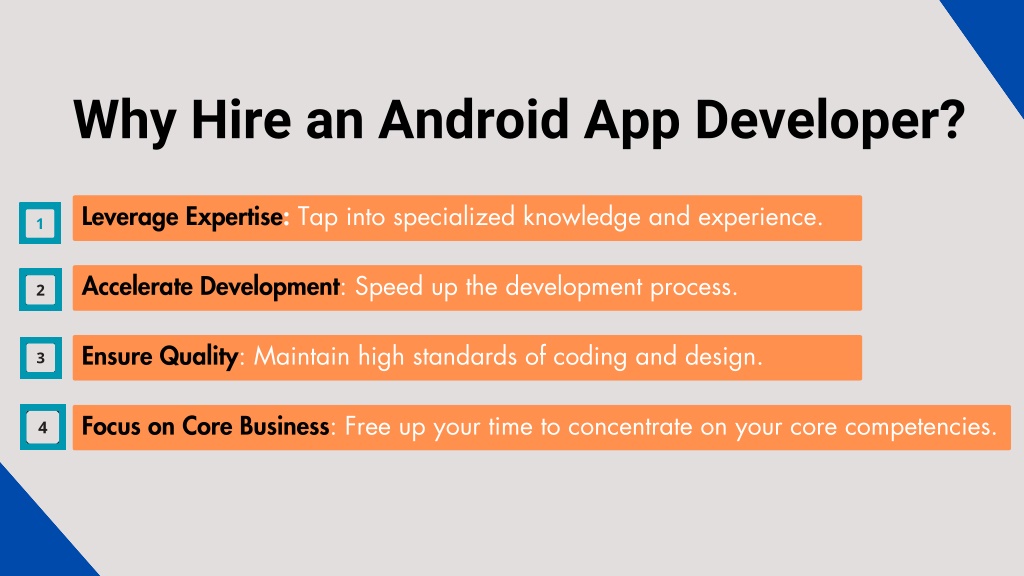 Why Hire an Android App Developer?

1 Leverage Expertise: Tap into specialized knowledge and experience.

2 Accelerate Development: Speed up the development process.

3 Ensure Quality: Maintain high standards of coding and design.

4 Focus on Core Business: Free up your time to concentrate on your core competencies.